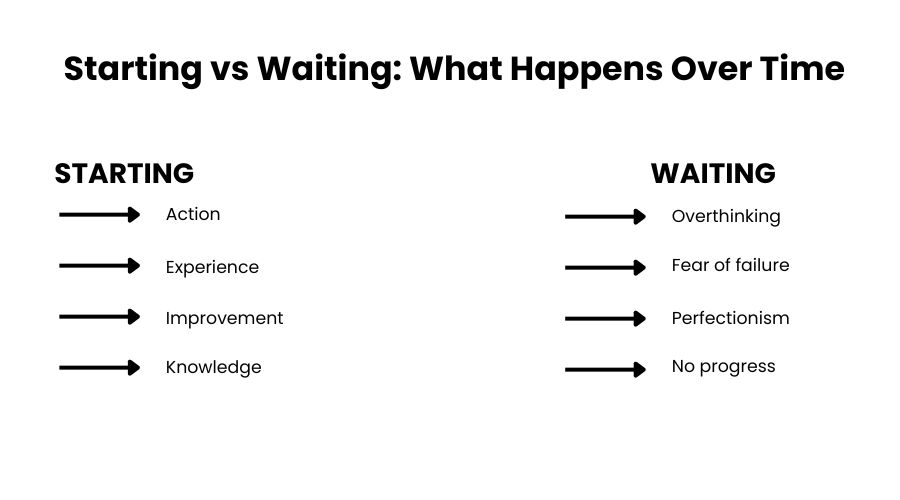 Starting vs Waiting: What Happens Over Time

STARTING

Action

Experience

Improvement

Knowledge

WAITING

Overthinking

Fear of failure

Perfectionism

No progress